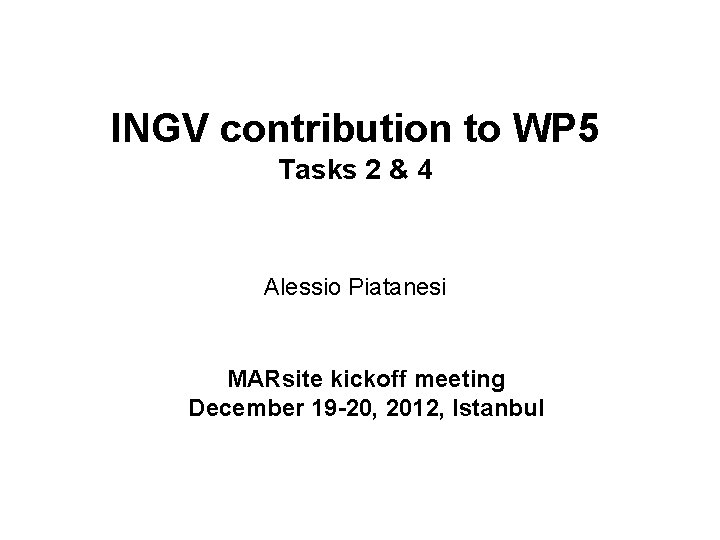 INGV contribution to WP5
Tasks 2 & 4

Alessio Piatanesi

MARsite kickoff meeting
December 19-20, 2012, Istanbul